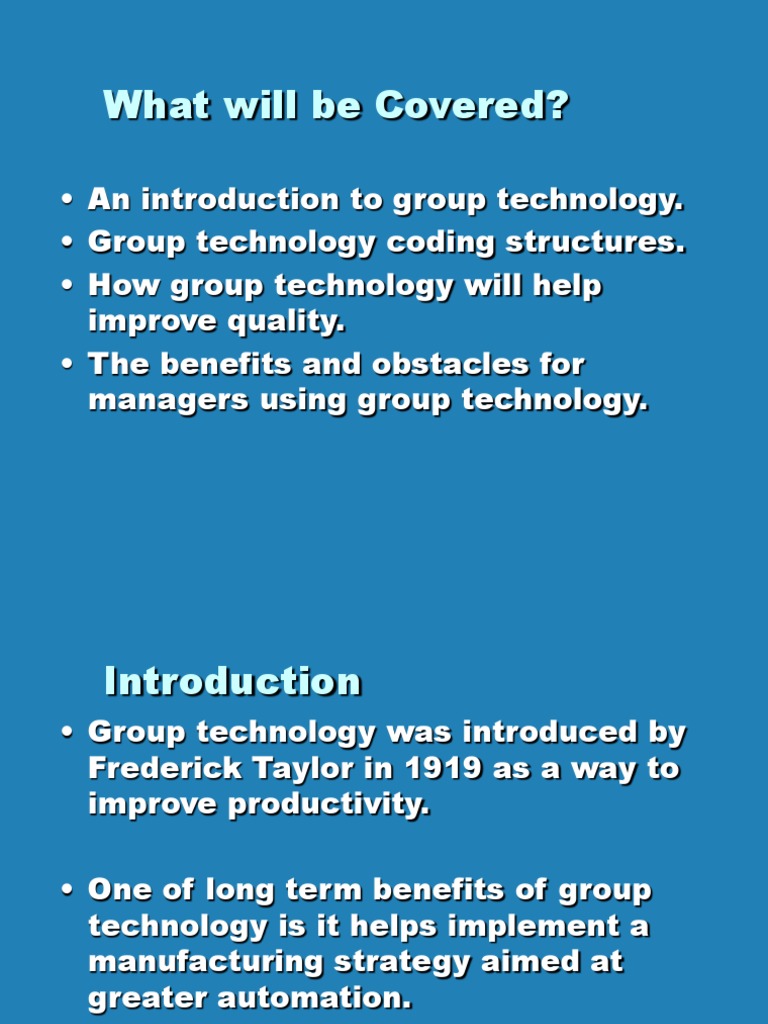 What will be Covered?

• An introduction to group technology.
• Group technology coding structures.
• How group technology will help improve quality.
• The benefits and obstacles for managers using group technology.

Introduction

• Group technology was introduced by Frederick Taylor in 1919 as a way to improve productivity.

• One of long term benefits of group technology is it helps implement a manufacturing strategy aimed at greater automation.